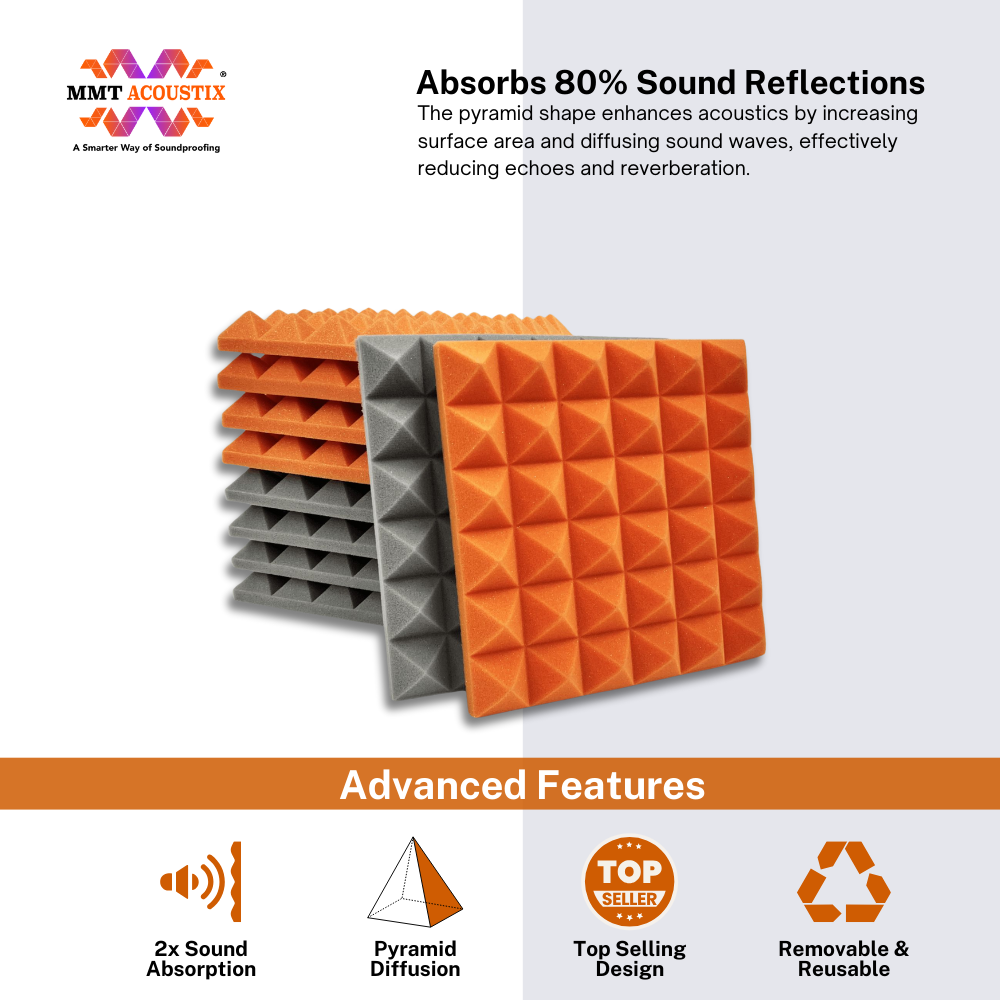 MMT ACOUSTIX®
A Smarter Way of Soundproofing

Absorbs 80% Sound Reflections
The pyramid shape enhances acoustics by increasing surface area and diffusing sound waves, effectively reducing echoes and reverberation.

Advanced Features

2x Sound Absorption

Pyramid Diffusion

TOP SELLER
Top Selling Design

Removable & Reusable